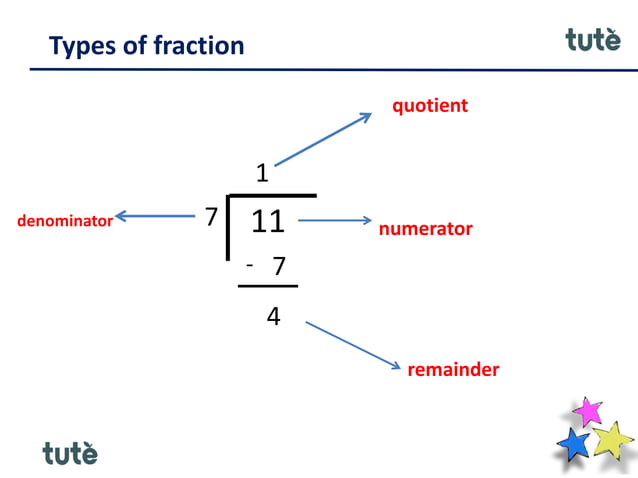 Types of fraction

tutè

quotient

1

denominator

7

11

numerator

- 7

4

remainder

tutè